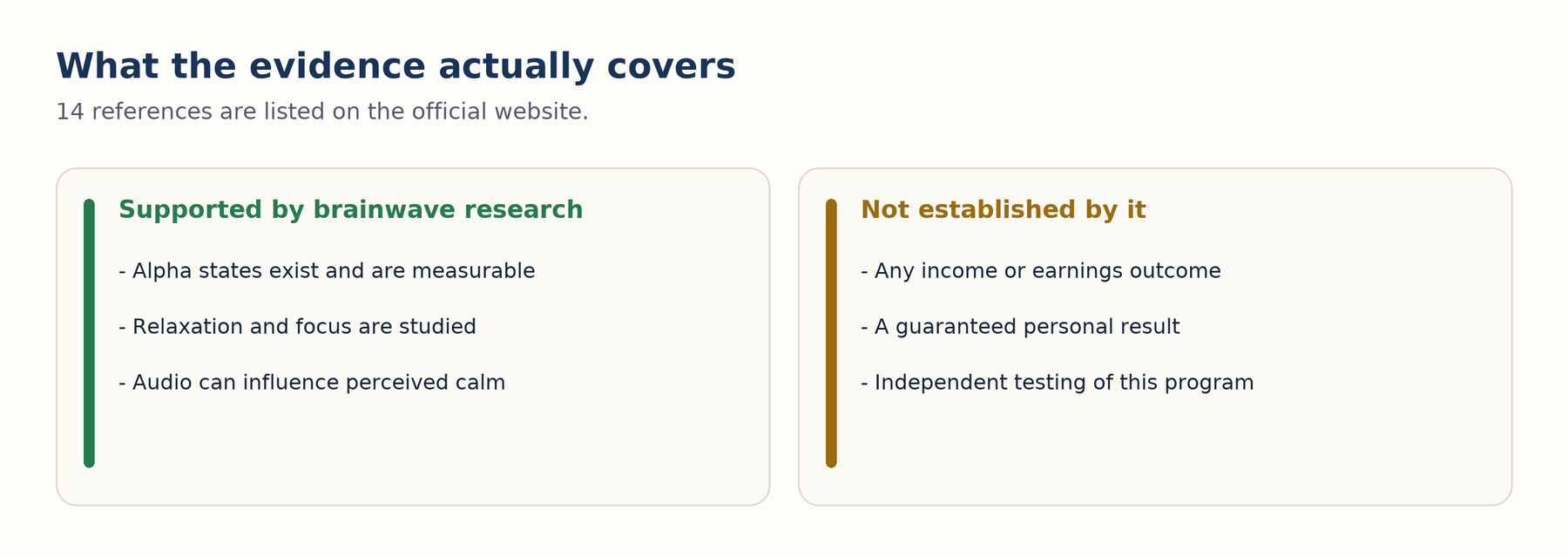 What the evidence actually covers

14 references are listed on the official website.

Supported by brainwave research

- Alpha states exist and are measurable

- Relaxation and focus are studied

- Audio can influence perceived calm

Not established by it

- Any income or earnings outcome

- A guaranteed personal result

- Independent testing of this program